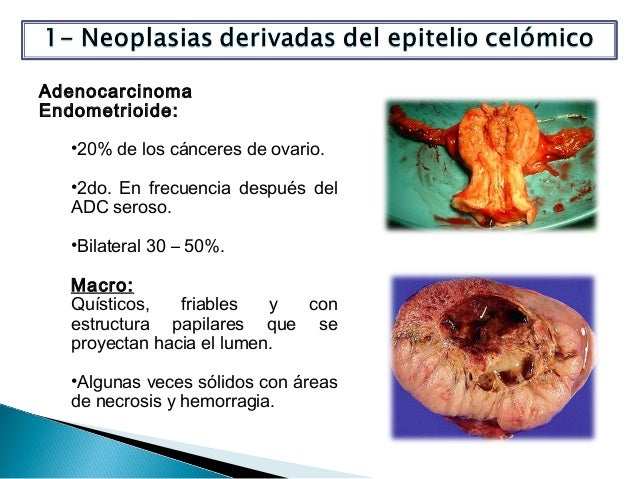 1- Neoplasias derivadas del epitelio celómico

Adenocarcinoma Endometrioide:

•20% de los cánceres de ovario.

•2do. En frecuencia después del ADC seroso.

•Bilateral 30 – 50%.

Macro:
Quísticos, friables y con estructura papilares que se proyectan hacia el lumen.

•Algunas veces sólidos con áreas de necrosis y hemorragia.